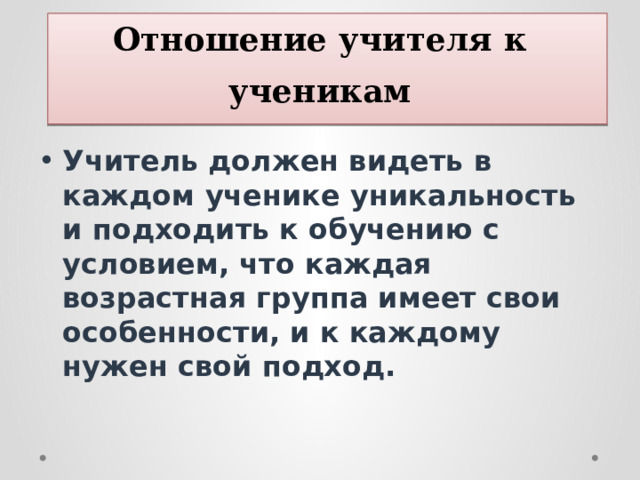 Отношение учителя к ученикам

• Учитель должен видеть в каждом ученике уникальность и подходить к обучению с условием, что каждая возрастная группа имеет свои особенности, и к каждому нужен свой подход.